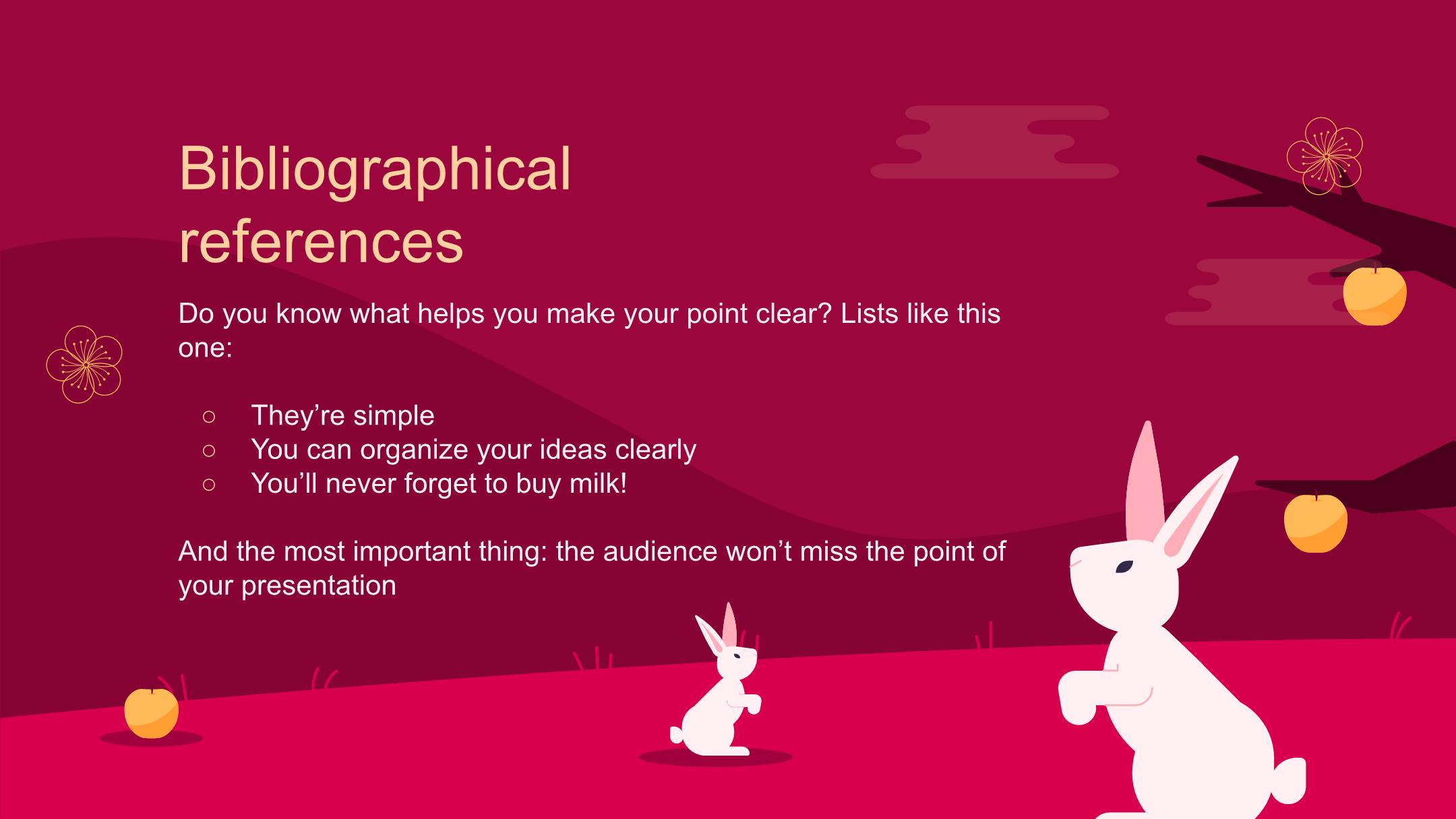 Bibliographical references

Do you know what helps you make your point clear? Lists like this one:

○ They’re simple
○ You can organize your ideas clearly
○ You’ll never forget to buy milk!

And the most important thing: the audience won’t miss the point of your presentation